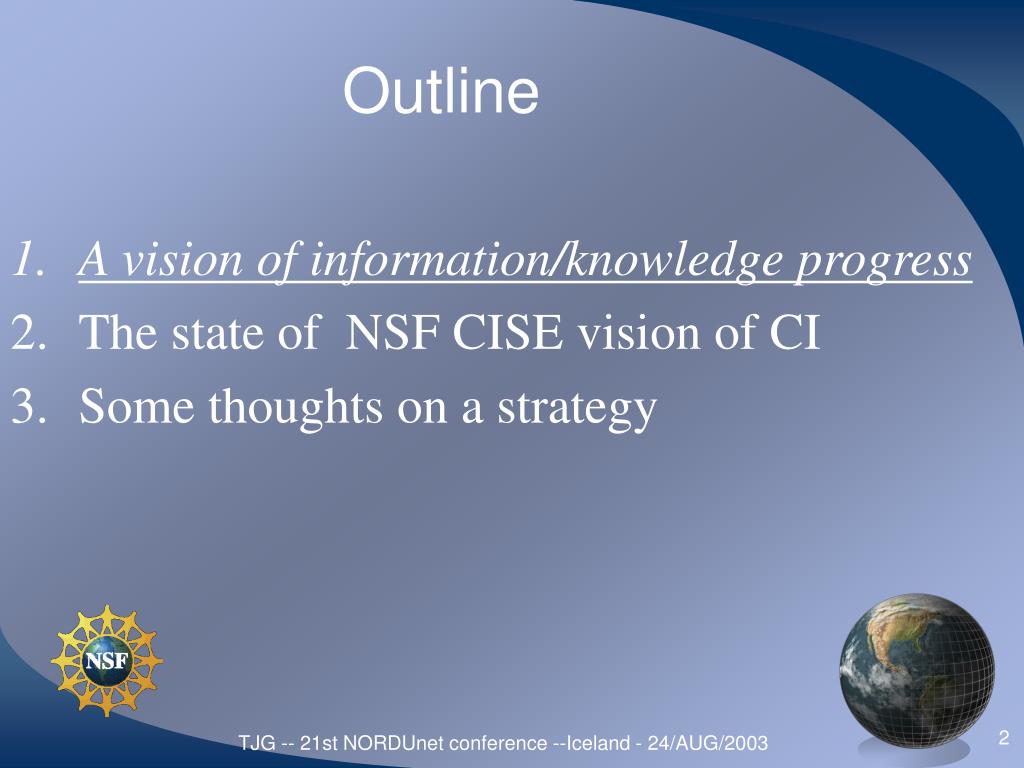 Outline

1. A vision of information/knowledge progress
2. The state of NSF CISE vision of CI
3. Some thoughts on a strategy

NSF

TJG -- 21st NORDUnet conference --Iceland - 24/AUG/2003

2